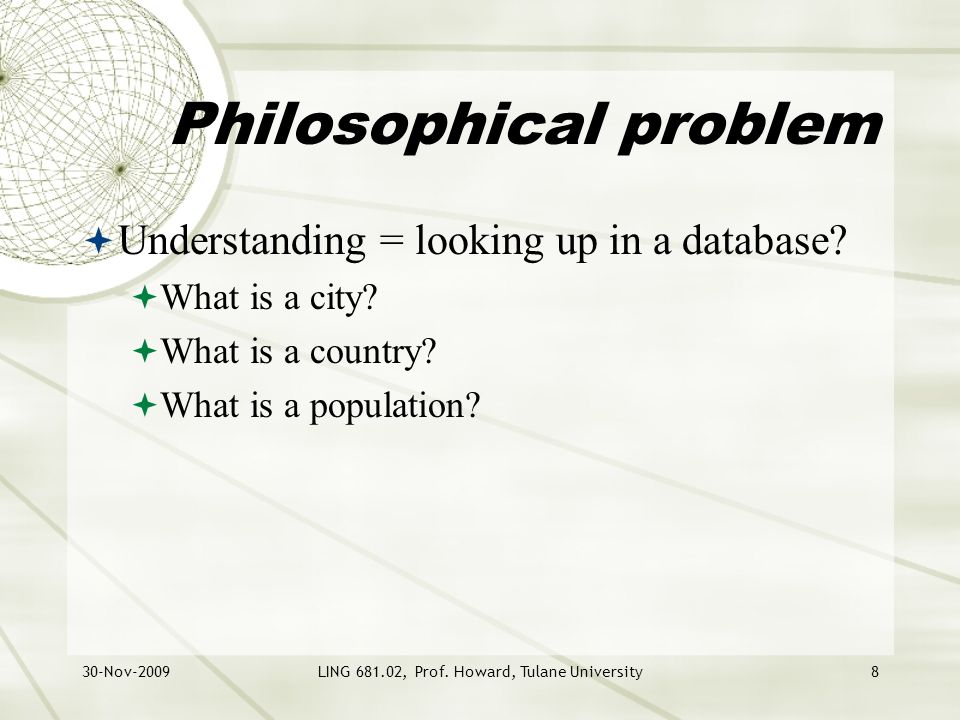 Philosophical problem

Understanding = looking up in a database?

What is a city?

What is a country?

What is a population?

30-Nov-2009

LING 681.02, Prof. Howard, Tulane University

8